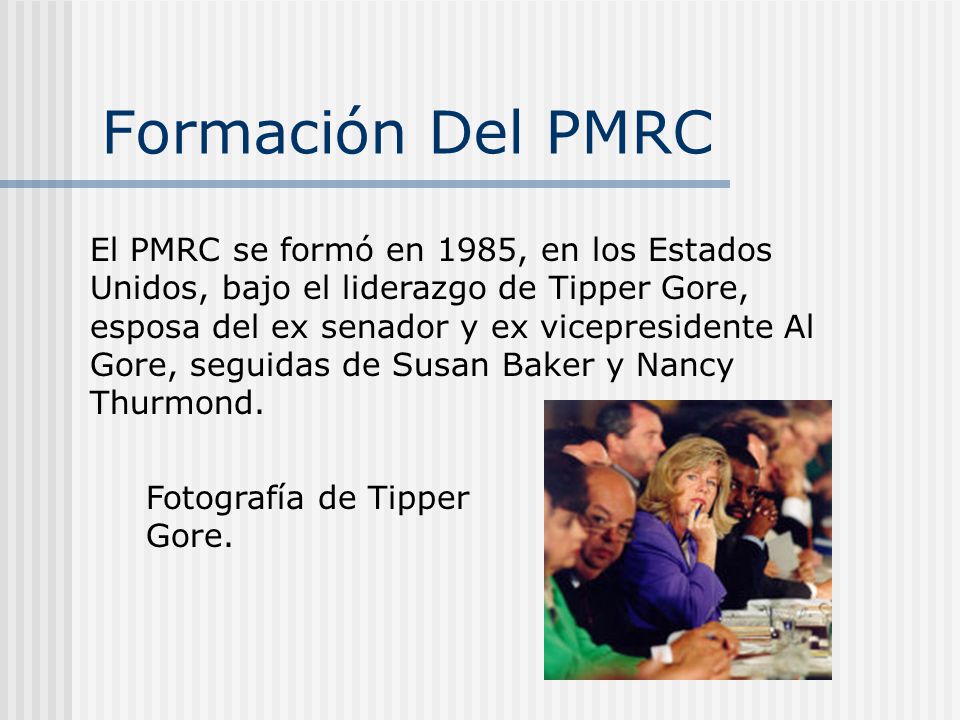 Formación Del PMRC

El PMRC se formó en 1985, en los Estados Unidos, bajo el liderazgo de Tipper Gore, esposa del ex senador y ex vicepresidente Al Gore, seguidas de Susan Baker y Nancy Thurmond.

Fotografía de Tipper Gore.